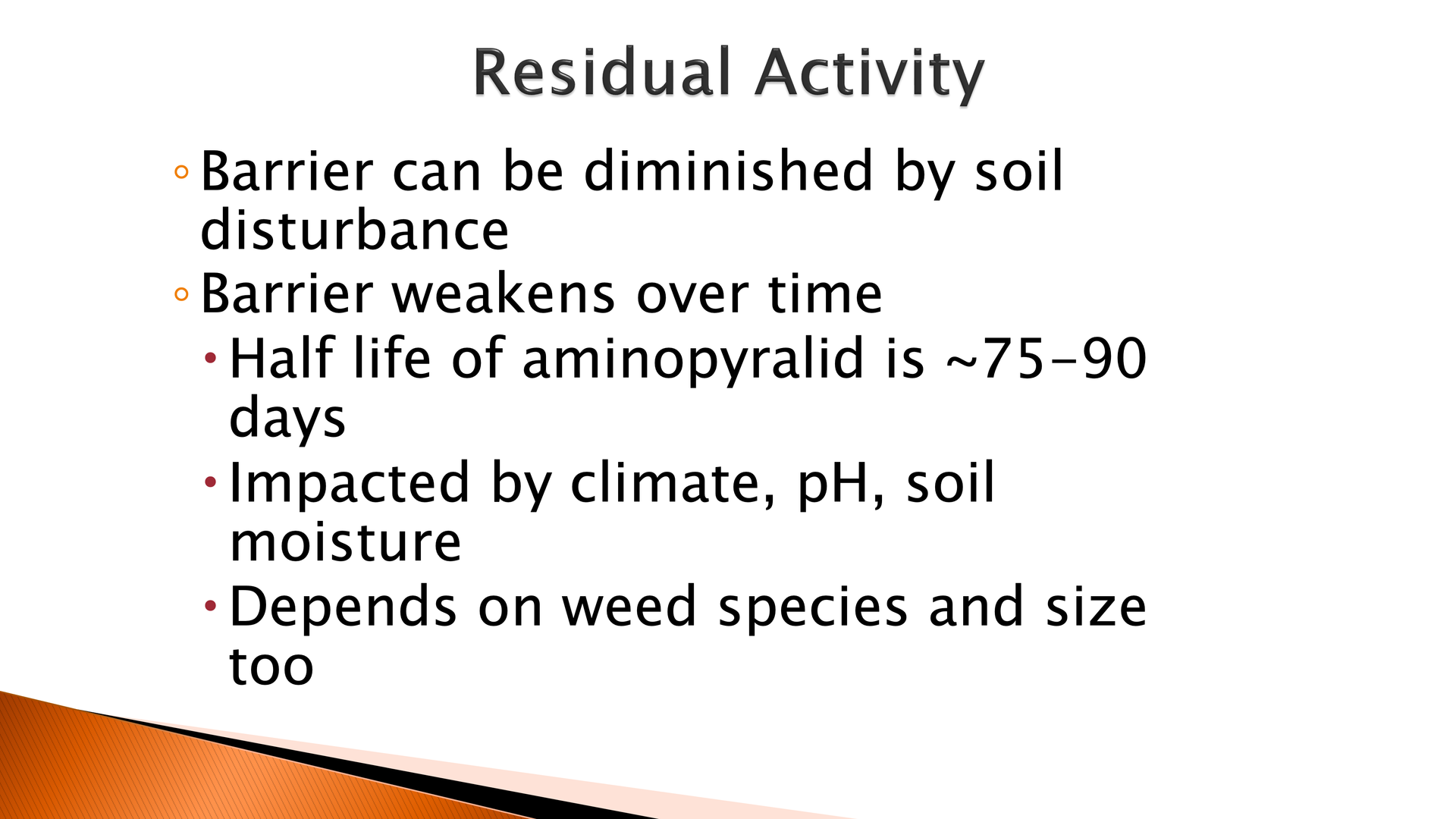 Residual Activity

◦ Barrier can be diminished by soil disturbance
◦ Barrier weakens over time
• Half life of aminopyralid is ~75-90 days
• Impacted by climate, pH, soil moisture
• Depends on weed species and size too